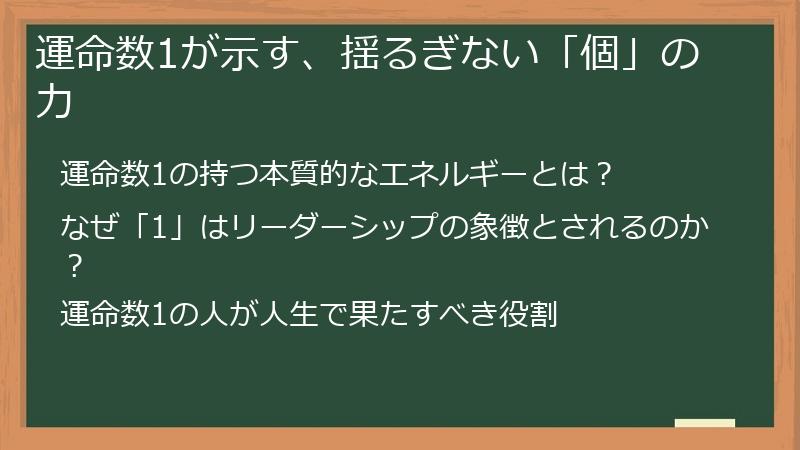 運命数1が示す、揺るぎない「個」の力

運命数1の持つ本質的なエネルギーとは？

なぜ「1」はリーダーシップの象徴とされるのか？

運命数1の人が人生で果たすべき役割